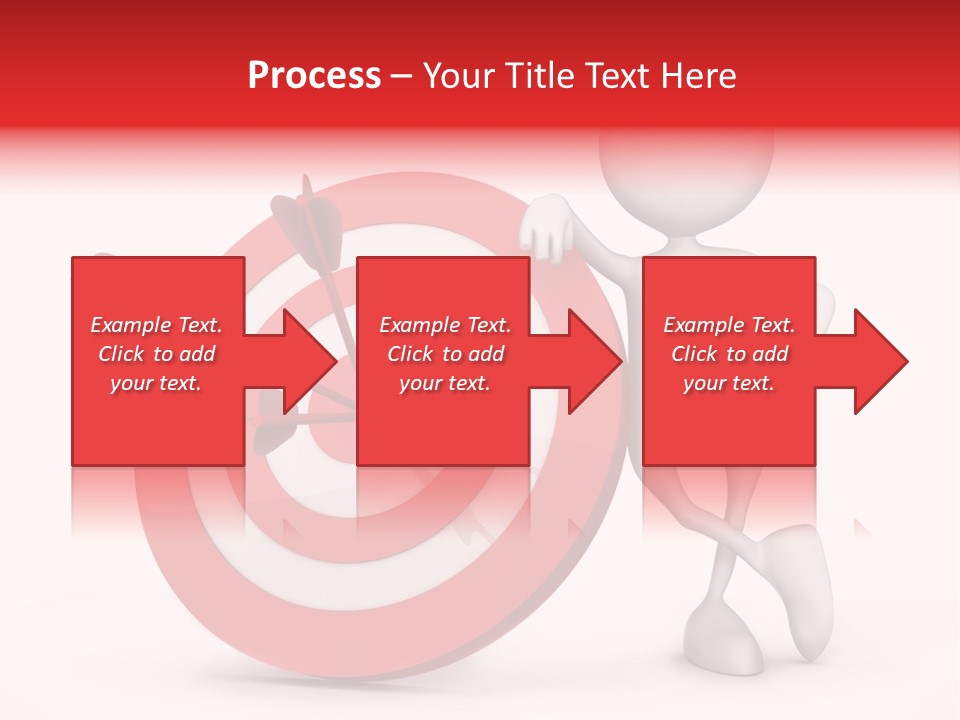 Process – Your Title Text Here

Example Text. Click to add your text.

Example Text. Click to add your text.

Example Text. Click to add your text.